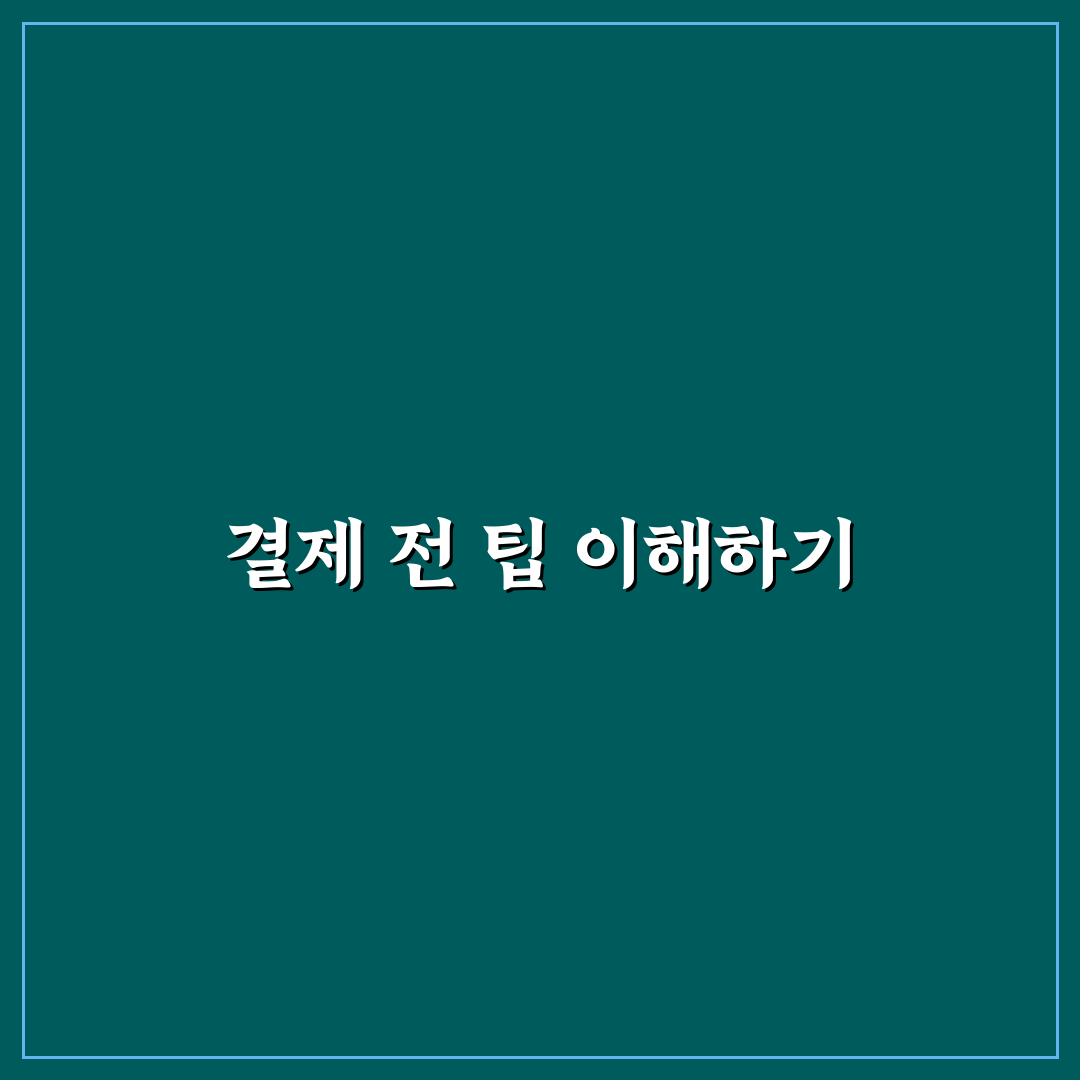 결제 전 팁 이해하기